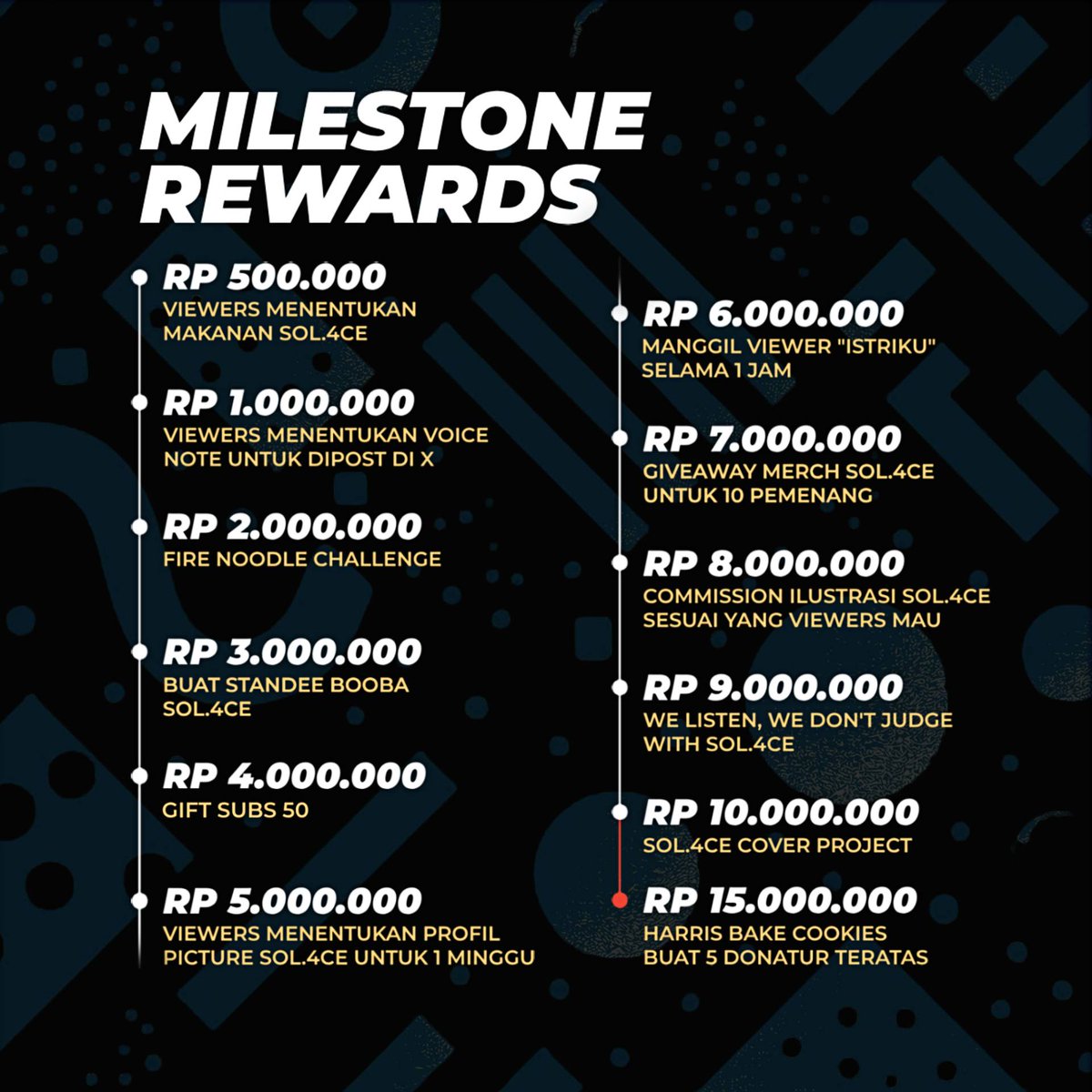 MILESTONE REWARDS

RP 500.000
VIEWERS MENENTUKAN MAKANAN SOL.4CE

RP 1.000.000
VIEWERS MENENTUKAN VOICE NOTE UNTUK DIPOST DI X

RP 2.000.000
FIRE NOODLE CHALLENGE

RP 3.000.000
BUAT STANDEE BOOBA SOL.4CE

RP 4.000.000
GIFT SUBS 50

RP 5.000.000
VIEWERS MENENTUKAN PROFIL PICTURE SOL.4CE UNTUK 1 MINGGU

RP 6.000.000
MANGGIL VIEWER "ISTRIKU" SELAMA 1 JAM

RP 7.000.000
GIVEAWAY MERCH SOL.4CE UNTUK 10 PEMENANG

RP 8.000.000
COMMISSION ILUSTRASI SOL.4CE SESUAI YANG VIEWERS MAU

RP 9.000.000
WE LISTEN, WE DON'T JUDGE WITH SOL.4CE

RP 10.000.000
SOL.4CE COVER PROJECT

RP 15.000.000
HARRIS BAKE COOKIES BUAT 5 DONATUR TERATAS